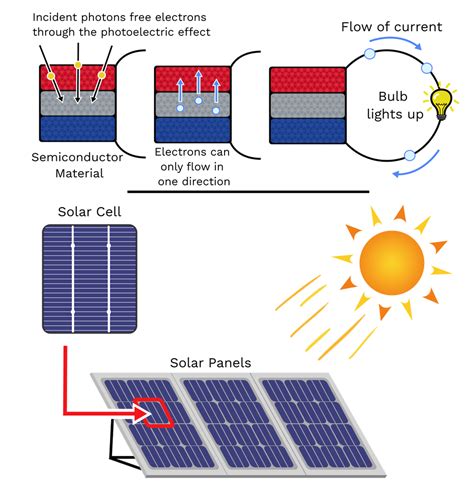 Incident photons free electrons through the photoelectric effect

Flow of current

Bulb lights up

Semiconductor Material

Electrons can only flow in one direction

Solar Cell

Solar Panels